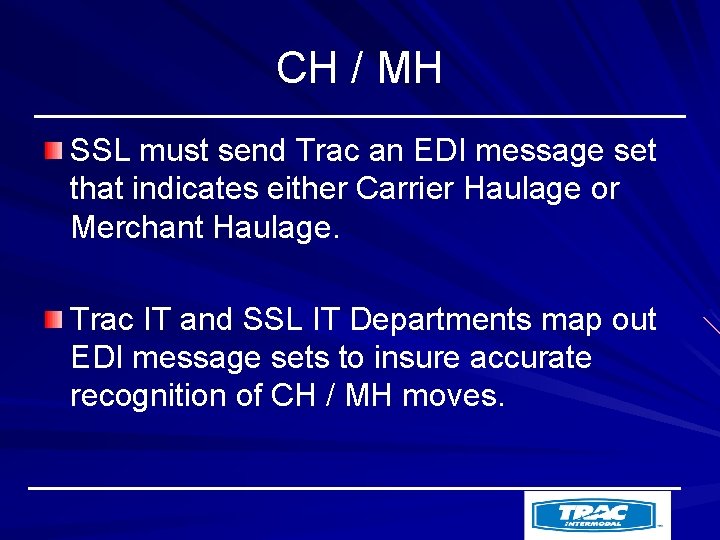 CH / MH

SSL must send Trac an EDI message set that indicates either Carrier Haulage or Merchant Haulage.

Trac IT and SSL IT Departments map out EDI message sets to insure accurate recognition of CH / MH moves.

TRAC INTERMODAL